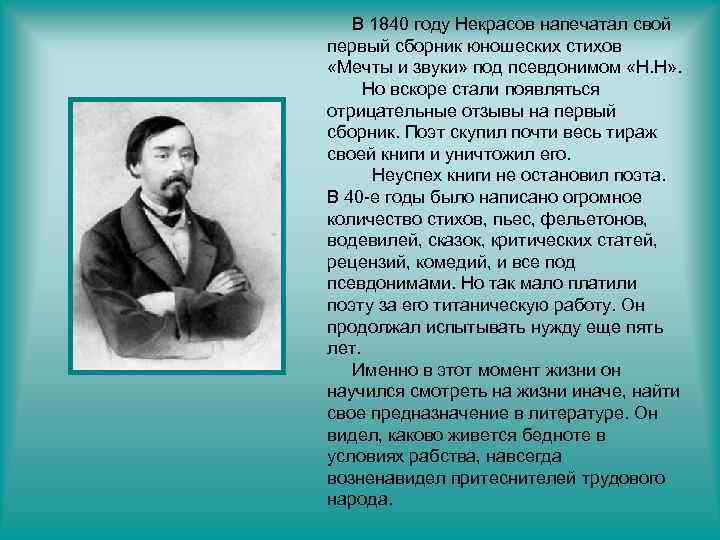 В 1840 году Некрасов напечатал свой первый сборник юношеских стихов «Мечты и звуки» под псевдонимом «Н.Н».

Но вскоре стали появляться отрицательные отзывы на первый сборник. Поэт скупил почти весь тираж своей книги и уничтожил его.

Неуспех книги не остановил поэта. В 40-е годы было написано огромное количество стихов, пьес, фельетонов, водевилей, сказок, критических статей, рецензий, комедий, и все под псевдонимами. Но так мало платили поэту за его титаническую работу. Он продолжал испытывать нужду еще пять лет.

Именно в этот момент жизни он научился смотреть на жизни иначе, найти свое предназначение в литературе. Он видел, каково живется бедноте в условиях рабства, навсегда возненавидел притеснителей трудового народа.